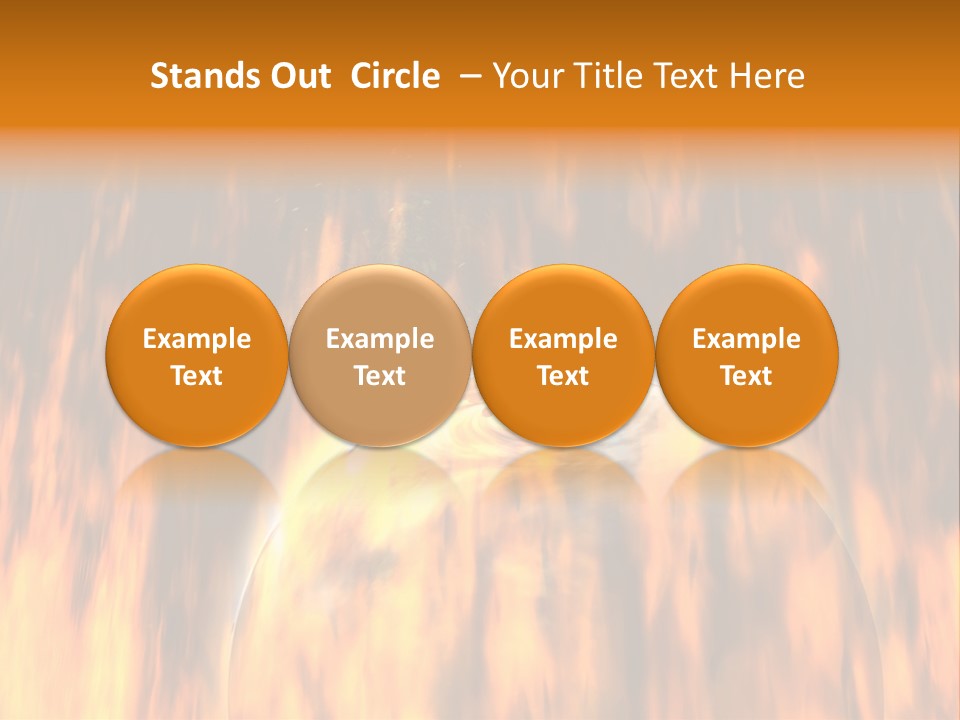 Stands Out Circle – Your Title Text Here

Example Text

Example Text

Example Text

Example Text